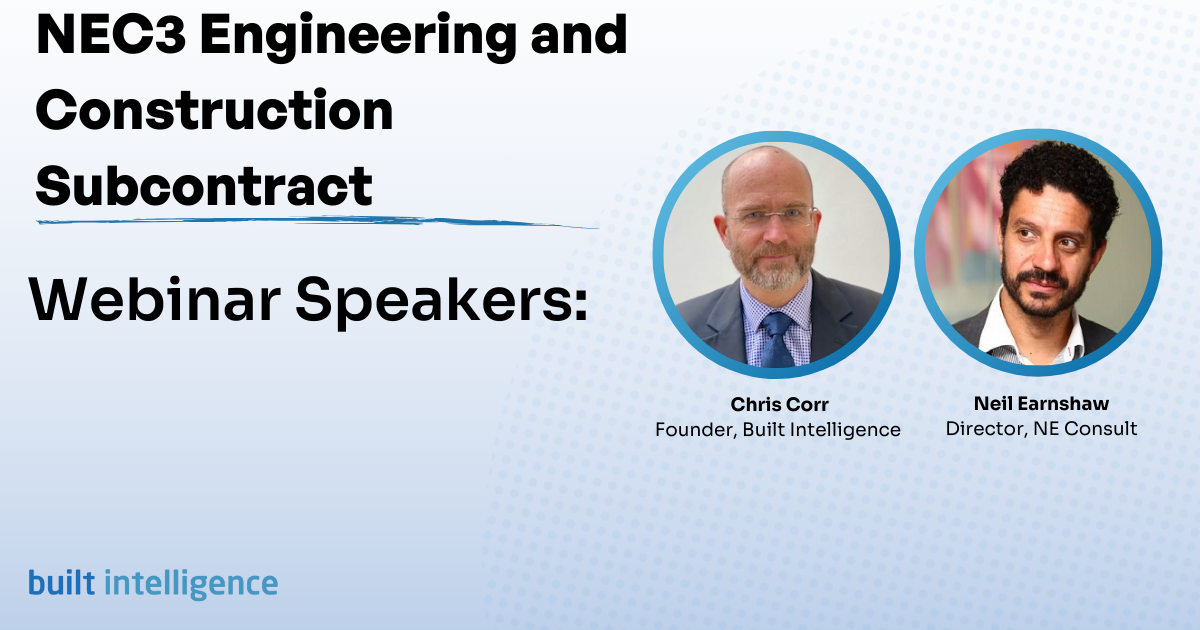 NEC3 Engineering and Construction Subcontract

Webinar Speakers:

Chris Corr
Founder, Built Intelligence

Neil Earnshaw
Director, NE Consult

built intelligence